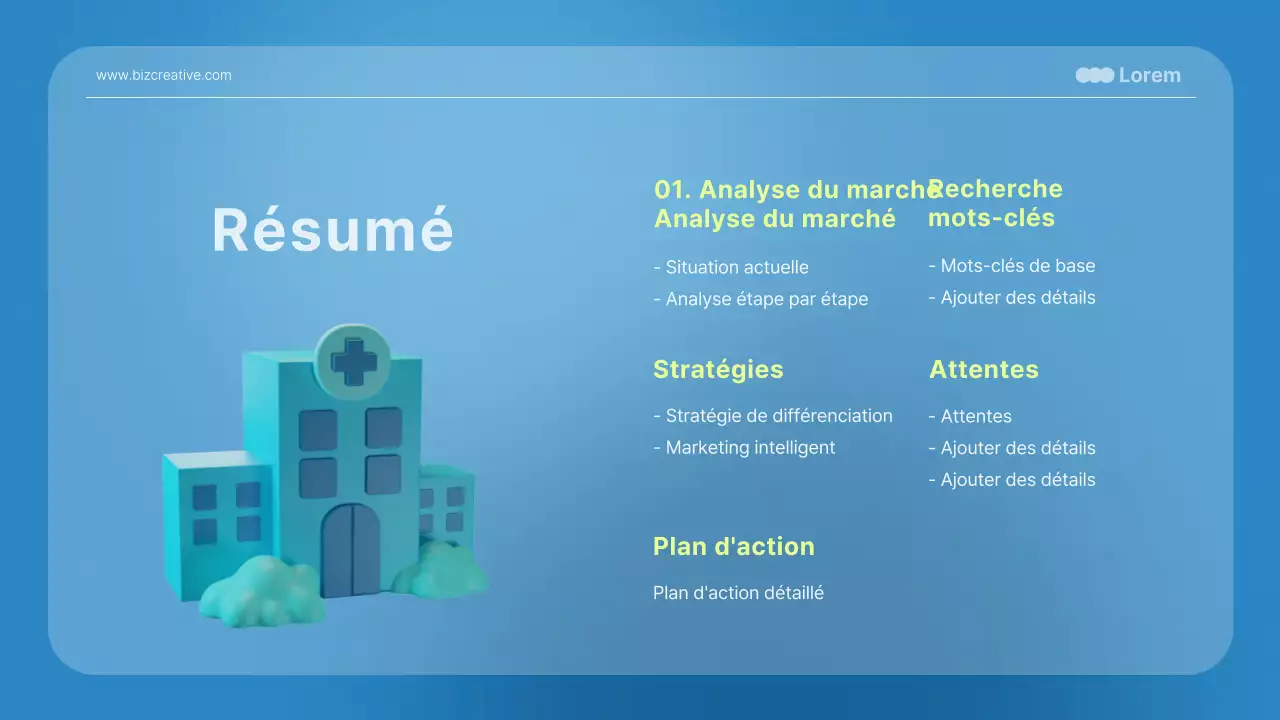 www.bizcreative.com

Lorem

Résumé

01. Analyse du marché
Analyse du marché

- Situation actuelle
- Analyse étape par étape

Recherche mots-clés

- Mots-clés de base
- Ajouter des détails

Stratégies

- Stratégie de différenciation
- Marketing intelligent

Attentes

- Attentes
- Ajouter des détails
- Ajouter des détails

Plan d'action

Plan d'action détaillé